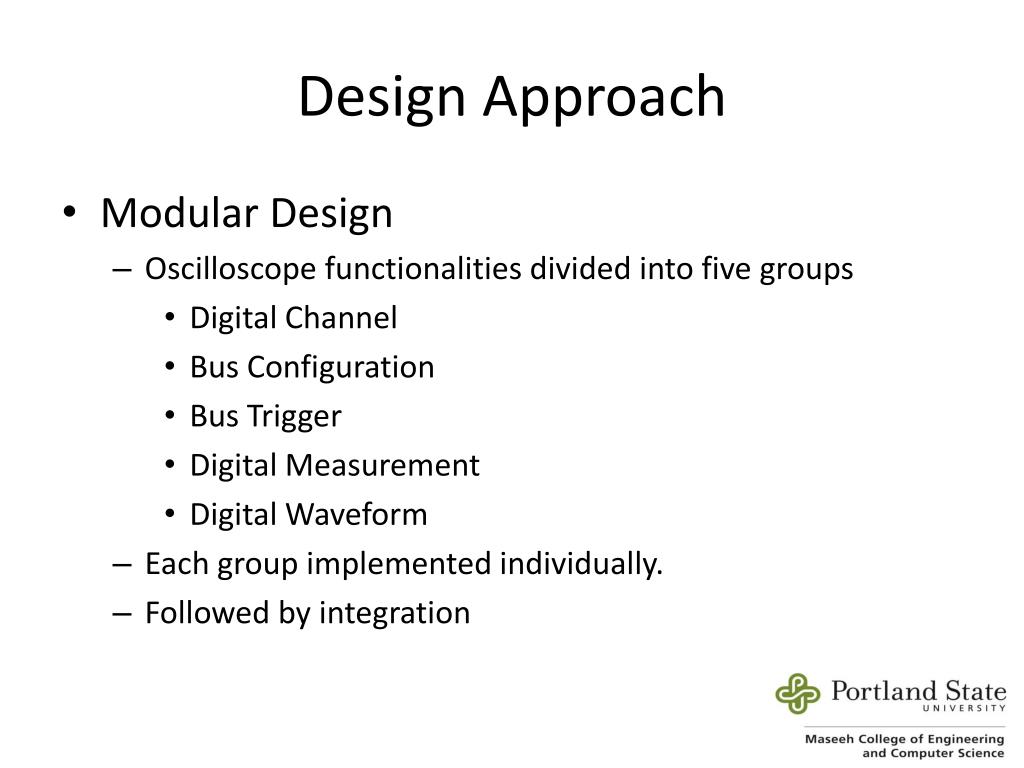 Design Approach

• Modular Design
  – Oscilloscope functionalities divided into five groups
    • Digital Channel
    • Bus Configuration
    • Bus Trigger
    • Digital Measurement
    • Digital Waveform
  – Each group implemented individually.
  – Followed by integration

Portland State UNIVERSITY
Maseeh College of Engineering and Computer Science